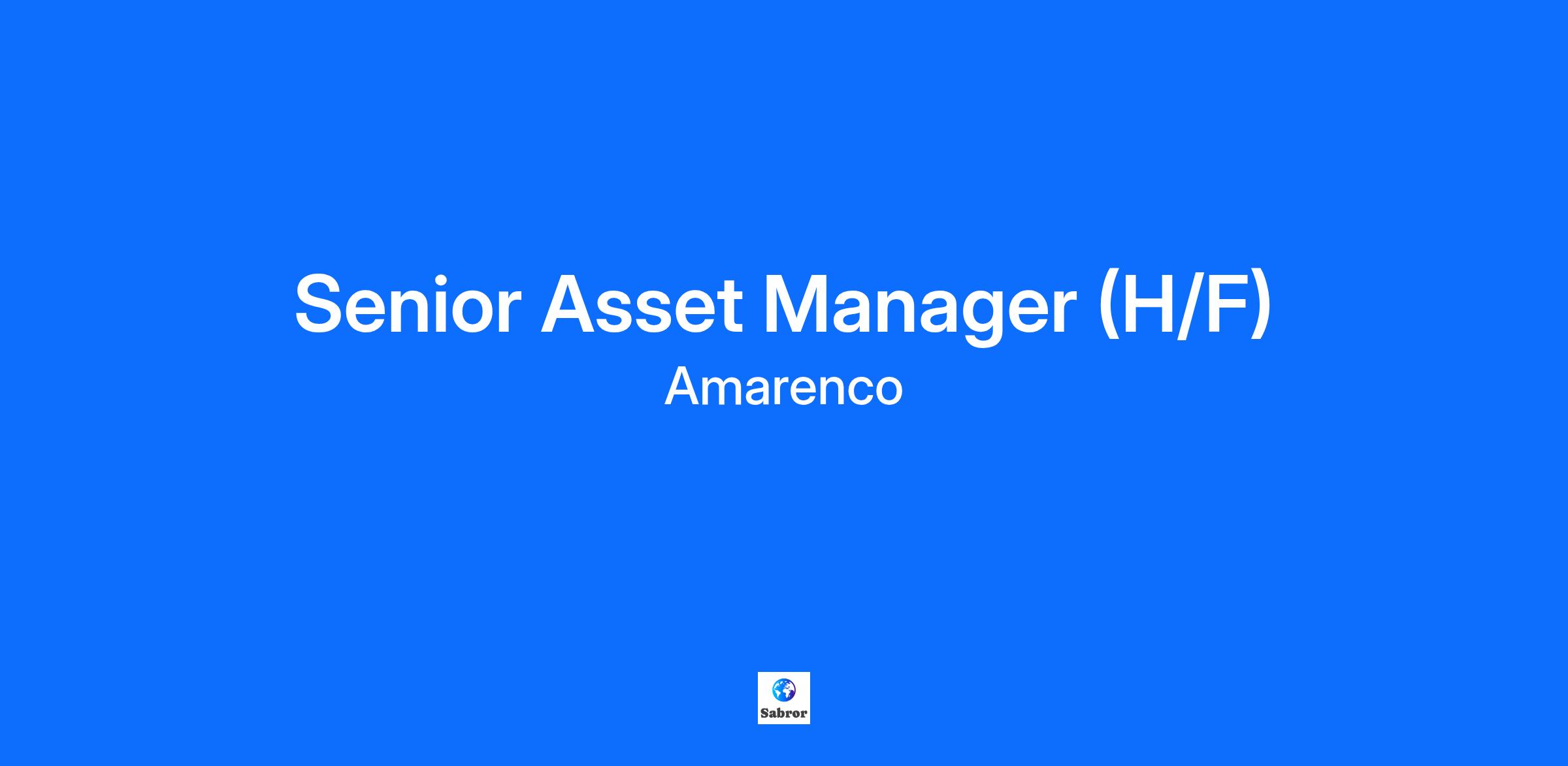 Senior Asset Manager (H/F)
Amarenco

Sabror